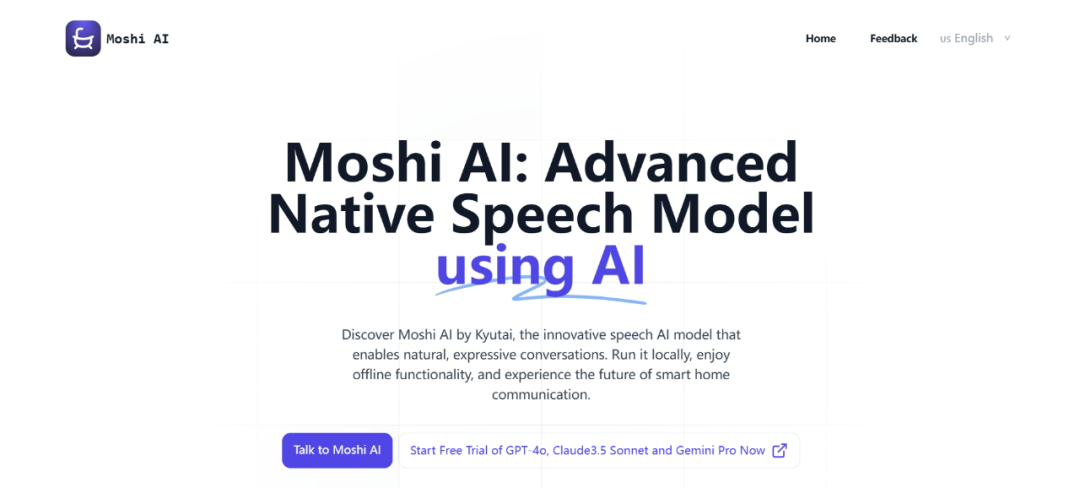 Moshi AI

Home Feedback us English

Moshi AI: Advanced Native Speech Model using AI

Discover Moshi AI by Kyutai, the innovative speech AI model that enables natural, expressive conversations. Run it locally, enjoy offline functionality, and experience the future of smart home communication.

Talk to Moshi AI

Start Free Trial of GPT-4o, Claude3.5 Sonnet and Gemini Pro Now